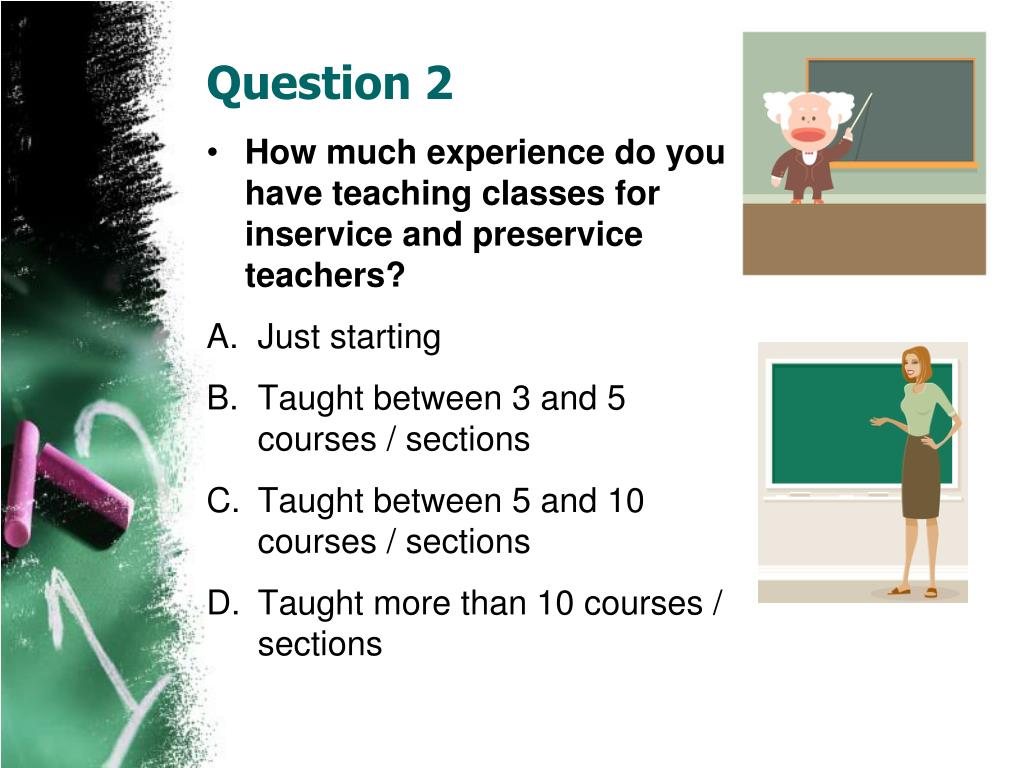 Question 2

• How much experience do you have teaching classes for inservice and preservice teachers?

A. Just starting
B. Taught between 3 and 5 courses / sections
C. Taught between 5 and 10 courses / sections
D. Taught more than 10 courses / sections